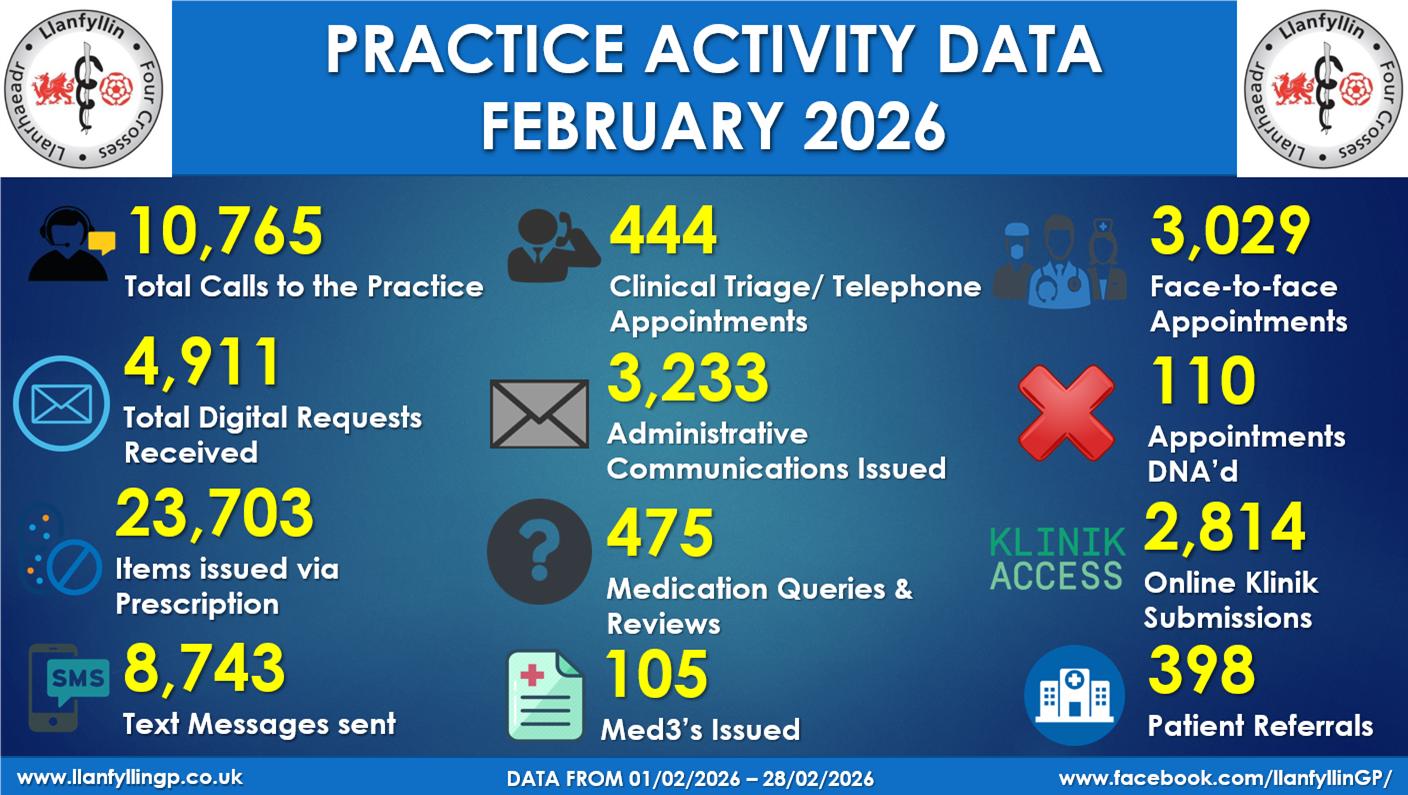 Llanfyllin Four Crosses Llanrhaeadr

PRACTICE ACTIVITY DATA
FEBRUARY 2026

Llanfyllin Four Crosses Llanrhaeadr

10,765
Total Calls to the Practice

4,911
Total Digital Requests Received

23,703
Items issued via Prescription

SMS
8,743
Text Messages sent

444
Clinical Triage/ Telephone Appointments

3,233
Administrative Communications Issued

475
Medication Queries & Reviews

105
Med3's Issued

3,029
Face-to-face Appointments

110
Appointments DNA'd

KLINIK ACCESS
2,814
Online Klinik Submissions

398
Patient Referrals

www.llanfyllingp.co.uk
DATA FROM 01/02/2026 – 28/02/2026
www.facebook.com/llanfyllinGP/